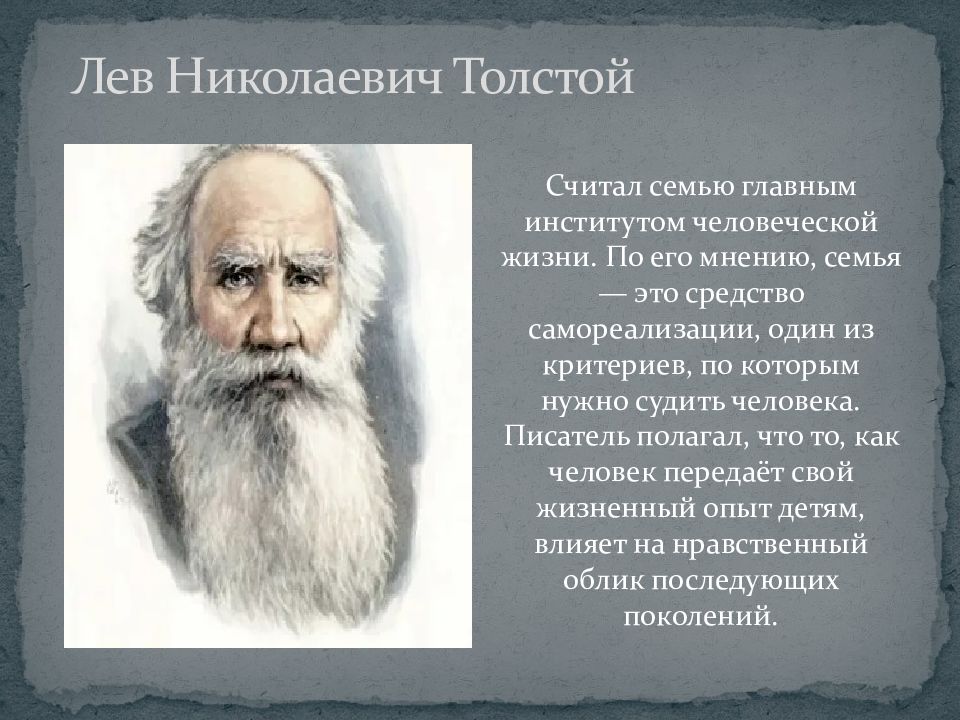 Лев Николаевич Толстой

Считал семью главным институтом человеческой жизни. По его мнению, семья — это средство самореализации, один из критериев, по которым нужно судить человека. Писатель полагал, что то, как человек передаёт свой жизненный опыт детям, влияет на нравственный облик последующих поколений.